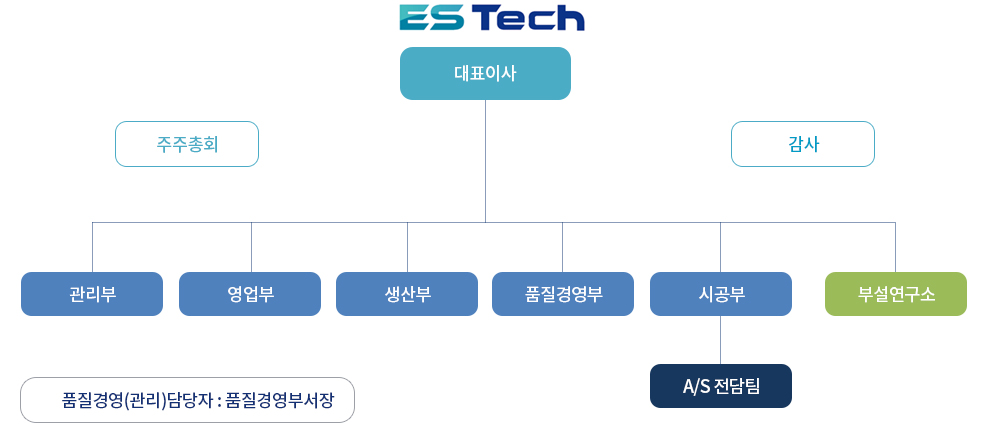 ES Tech

대표이사

주주총회

감사

관리부

영업부

생산부

품질경영부

시공부

부설연구소

A/S 전담팀

품질경영(관리)담당자 : 품질경영부서장